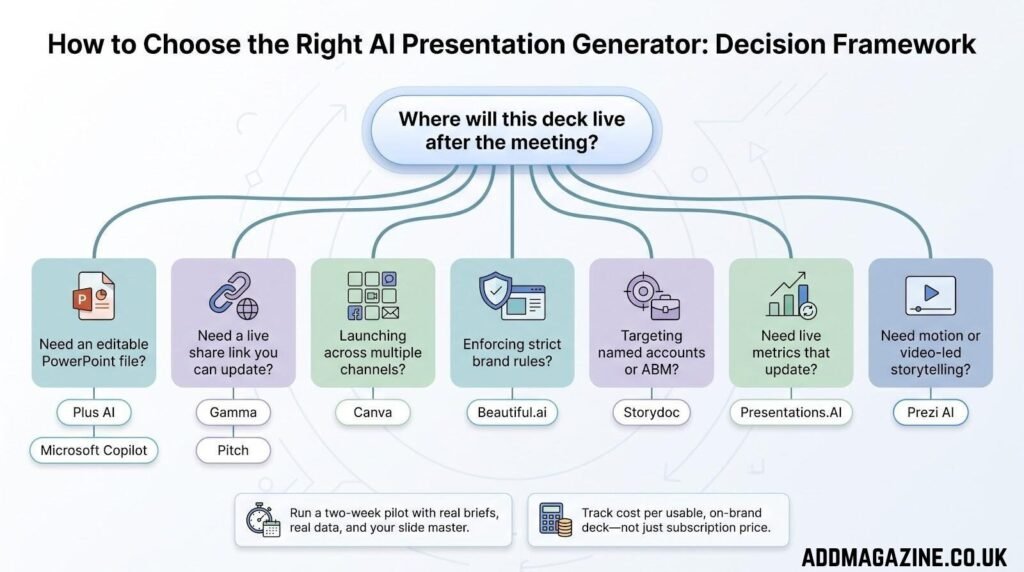 How to Choose the Right AI Presentation Generator: Decision Framework

Where will this deck live after the meeting?

Need an editable PowerPoint file?

Plus AI

Microsoft Copilot

Need a live share link you can update?

Gamma

Pitch

Launching across multiple channels?

Canva

Enforcing strict brand rules?

Beautiful.ai

Targeting named accounts or ABM?

Storydoc

Need live metrics that update?

Presentations.AI

Need motion or video-led storytelling?

Prezi AI

Run a two-week pilot with real briefs, real data, and your slide master.

Track cost per usable, on-brand deck—not just subscription price.

ADDMAGAZINE.CO.UK